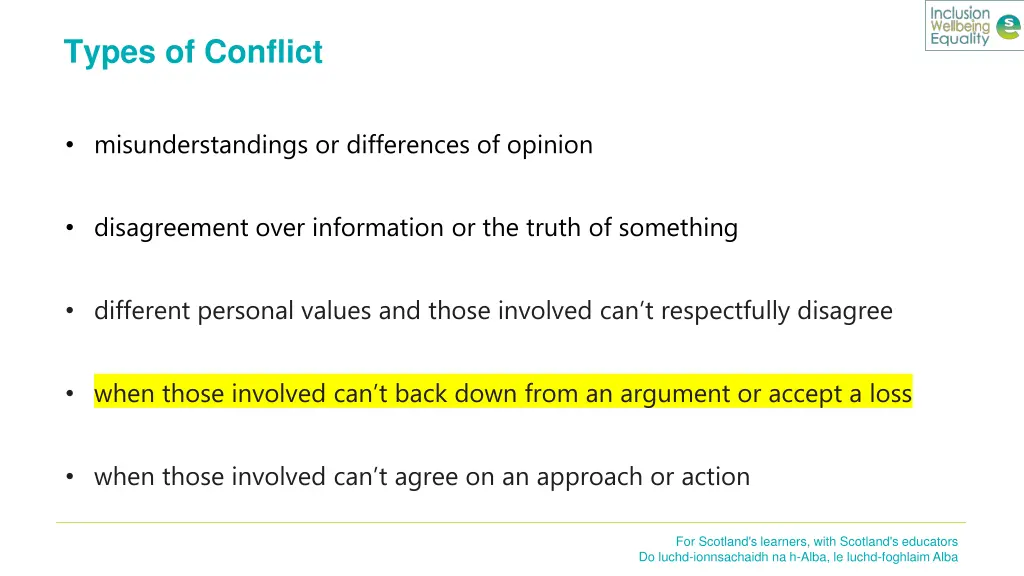 Inclusion
Wellbeing
Equality

Types of Conflict

• misunderstandings or differences of opinion

• disagreement over information or the truth of something

• different personal values and those involved can't respectfully disagree

• when those involved can't back down from an argument or accept a loss

• when those involved can't agree on an approach or action

For Scotland's learners, with Scotland's educators
Do luchd-ionnsachaidh na h-Alba, le luchd-foghlaim Alba